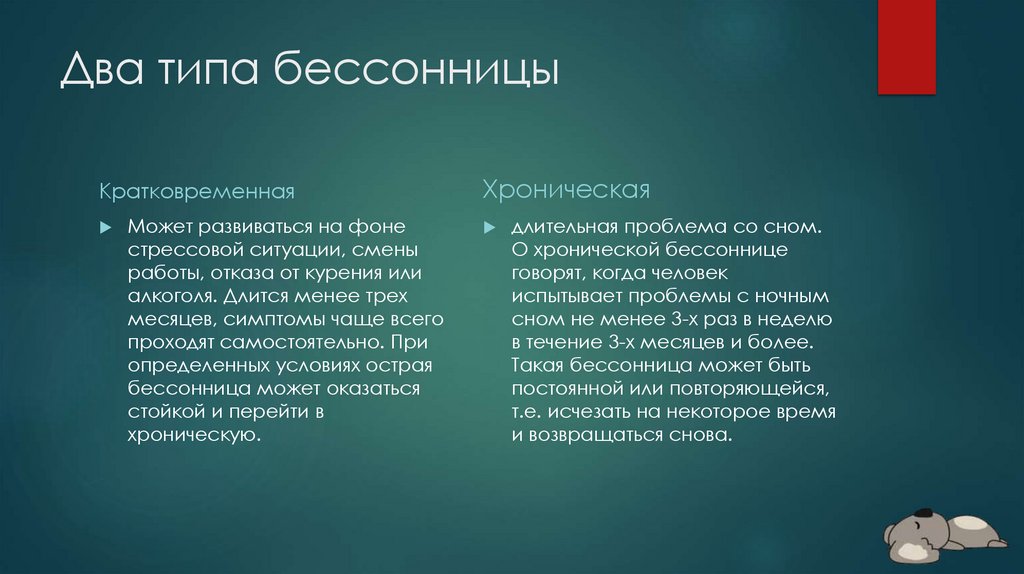 Два типа бессонницы

Кратковременная

Может развиваться на фоне стрессовой ситуации, смены работы, отказа от курения или алкоголя. Длится менее трех месяцев, симптомы чаще всего проходят самостоятельно. При определенных условиях острая бессонница может оказаться стойкой и перейти в хроническую.

Хроническая

длительная проблема со сном. О хронической бессоннице говорят, когда человек испытывает проблемы с ночным сном не менее 3-х раз в неделю в течение 3-х месяцев и более. Такая бессонница может быть постоянной или повторяющейся, т.е. исчезать на некоторое время и возвращаться снова.